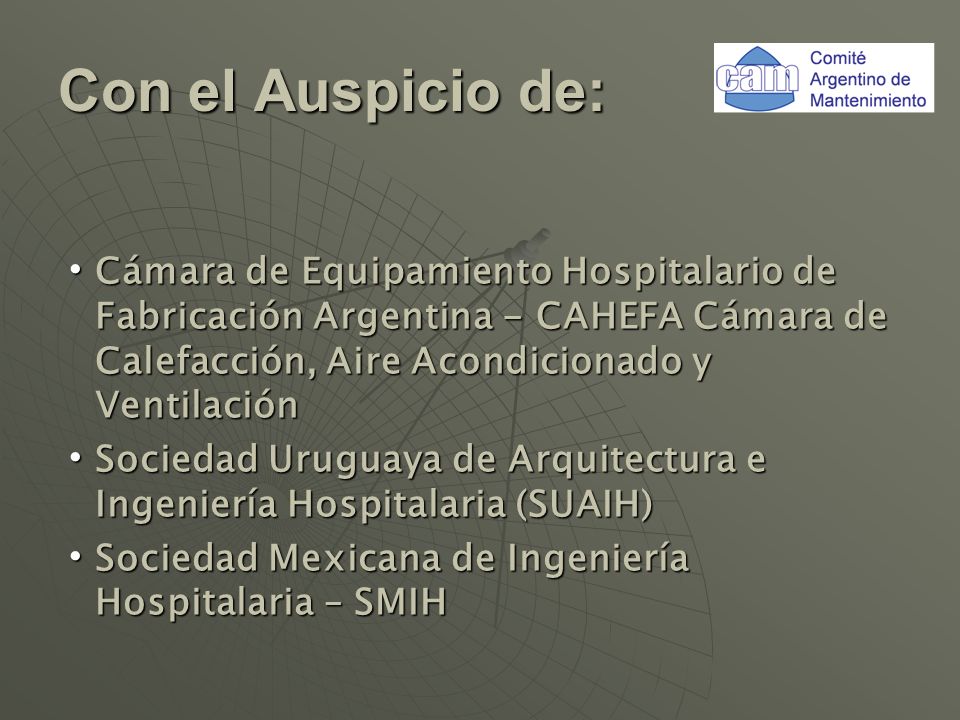 Con el Auspicio de:

cam Comité Argentino de Mantenimiento

• Cámara de Equipamiento Hospitalario de Fabricación Argentina – CAHEFA Cámara de Calefacción, Aire Acondicionado y Ventilación
• Sociedad Uruguaya de Arquitectura e Ingeniería Hospitalaria (SUAIH)
• Sociedad Mexicana de Ingeniería Hospitalaria – SMIH